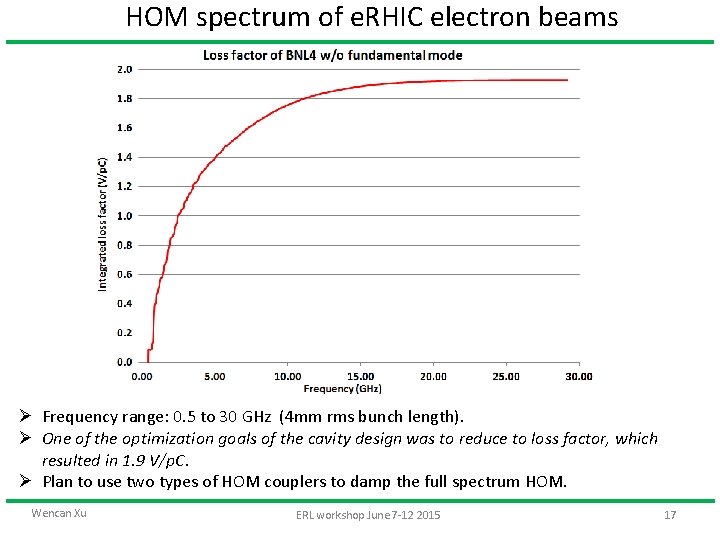 HOM spectrum of eRHIC electron beams

Loss factor of BNL4 w/o fundamental mode

Integrated loss factor (V/pC)

2.0
1.8
1.6
1.4
1.2
1.0
0.8
0.6
0.4
0.2
0.0

0.00 5.00 10.00 15.00 20.00 25.00 30.00

Frequency (GHz)

➢ Frequency range: 0.5 to 30 GHz (4mm rms bunch length).

➢ One of the optimization goals of the cavity design was to reduce to loss factor, which resulted in 1.9 V/pC.

➢ Plan to use two types of HOM couplers to damp the full spectrum HOM.

Wencan Xu

ERL workshop June 7-12 2015

17